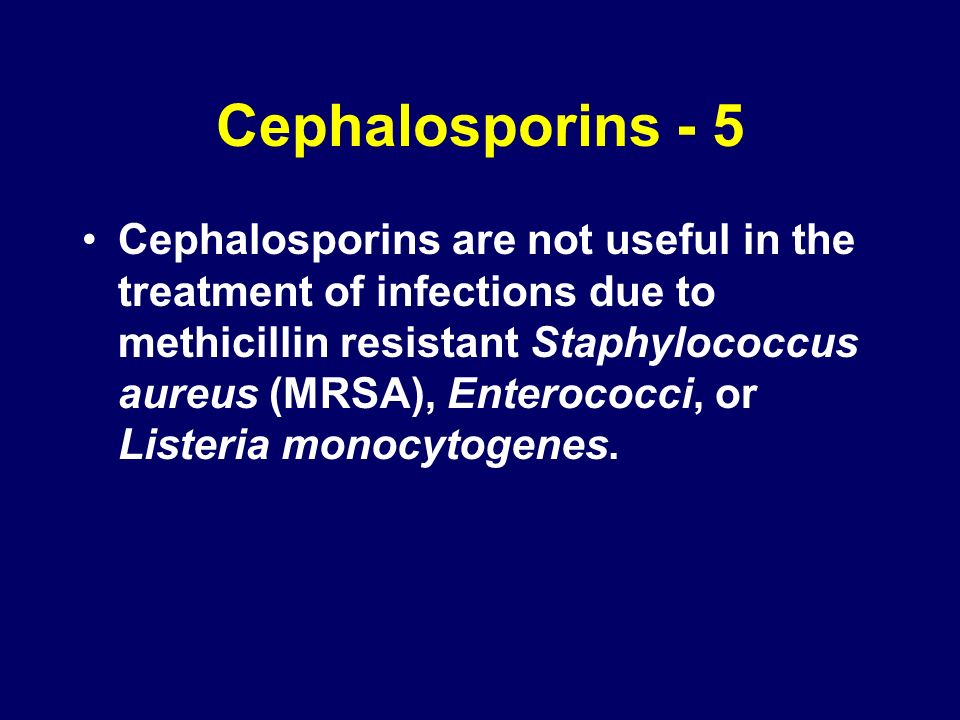 Cephalosporins - 5

• Cephalosporins are not useful in the treatment of infections due to methicillin resistant Staphylococcus aureus (MRSA), Enterococci, or Listeria monocytogenes.